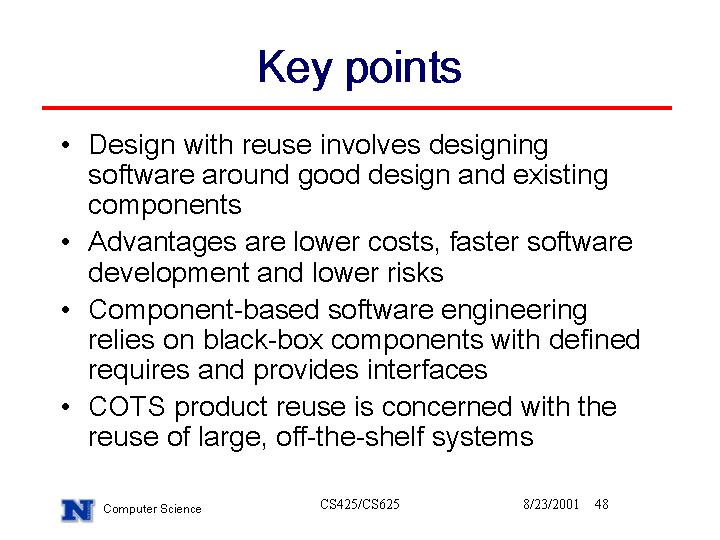 Key points

• Design with reuse involves designing software around good design and existing components

• Advantages are lower costs, faster software development and lower risks

• Component-based software engineering relies on black-box components with defined requires and provides interfaces

• COTS product reuse is concerned with the reuse of large, off-the-shelf systems

N Computer Science CS425/CS625 8/23/2001 48